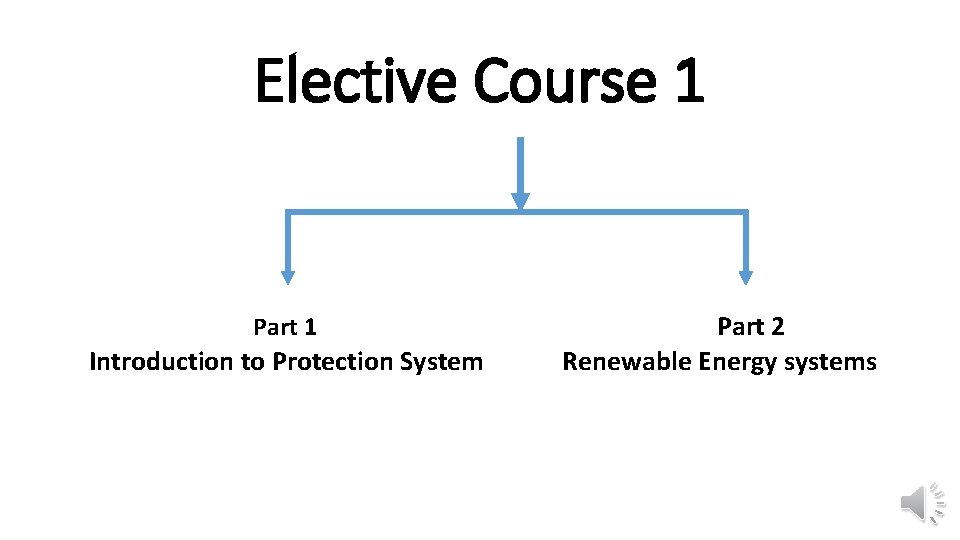 Elective Course 1

Part 1
Introduction to Protection System

Part 2
Renewable Energy systems